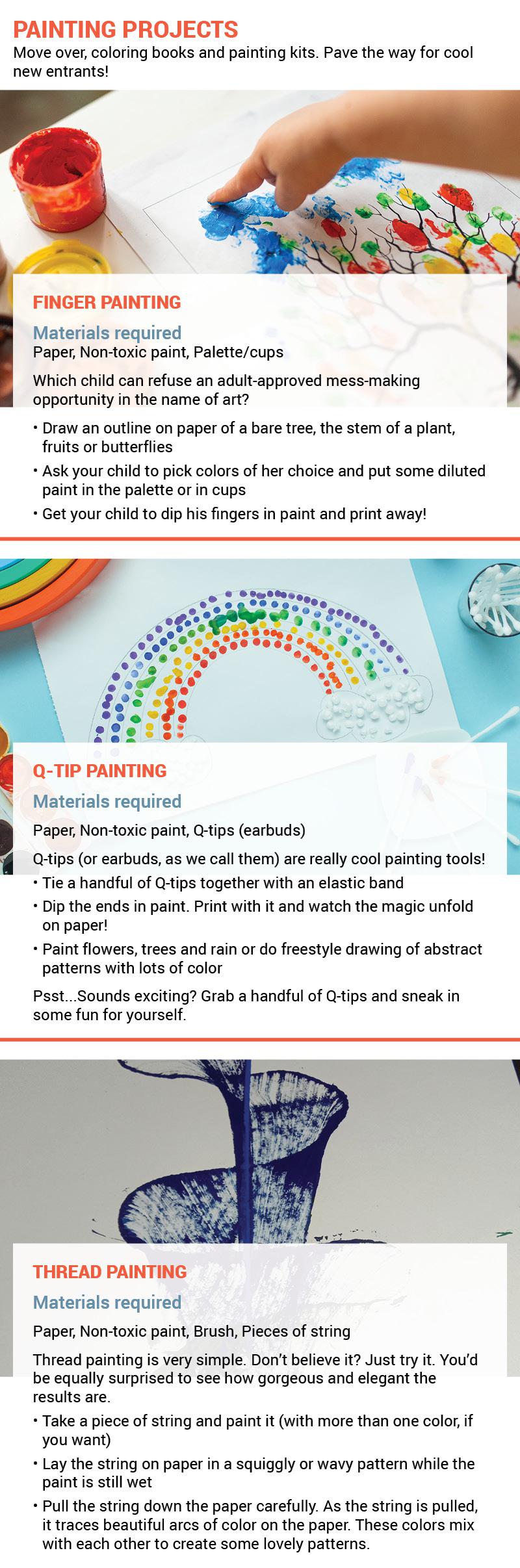 PAINTING PROJECTS
Move over, coloring books and painting kits. Pave the way for cool new entrants!

FINGER PAINTING
Materials required
Paper, Non-toxic paint, Palette/cups

Which child can refuse an adult-approved mess-making opportunity in the name of art?

• Draw an outline on paper of a bare tree, the stem of a plant, fruits or butterflies
• Ask your child to pick colors of her choice and put some diluted paint in the palette or in cups
• Get your child to dip his fingers in paint and print away!

Q-TIP PAINTING
Materials required
Paper, Non-toxic paint, Q-tips (earbuds)

Q-tips (or earbuds, as we call them) are really cool painting tools!
• Tie a handful of Q-tips together with an elastic band
• Dip the ends in paint. Print with it and watch the magic unfold on paper!
• Paint flowers, trees and rain or do freestyle drawing of abstract patterns with lots of color

Psst...Sounds exciting? Grab a handful of Q-tips and sneak in some fun for yourself.

THREAD PAINTING
Materials required
Paper, Non-toxic paint, Brush, Pieces of string

Thread painting is very simple. Don't believe it? Just try it. You'd be equally surprised to see how gorgeous and elegant the results are.
• Take a piece of string and paint it (with more than one color, if you want)
• Lay the string on paper in a squiggly or wavy pattern while the paint is still wet
• Pull the string down the paper carefully. As the string is pulled, it traces beautiful arcs of color on the paper. These colors mix with each other to create some lovely patterns.